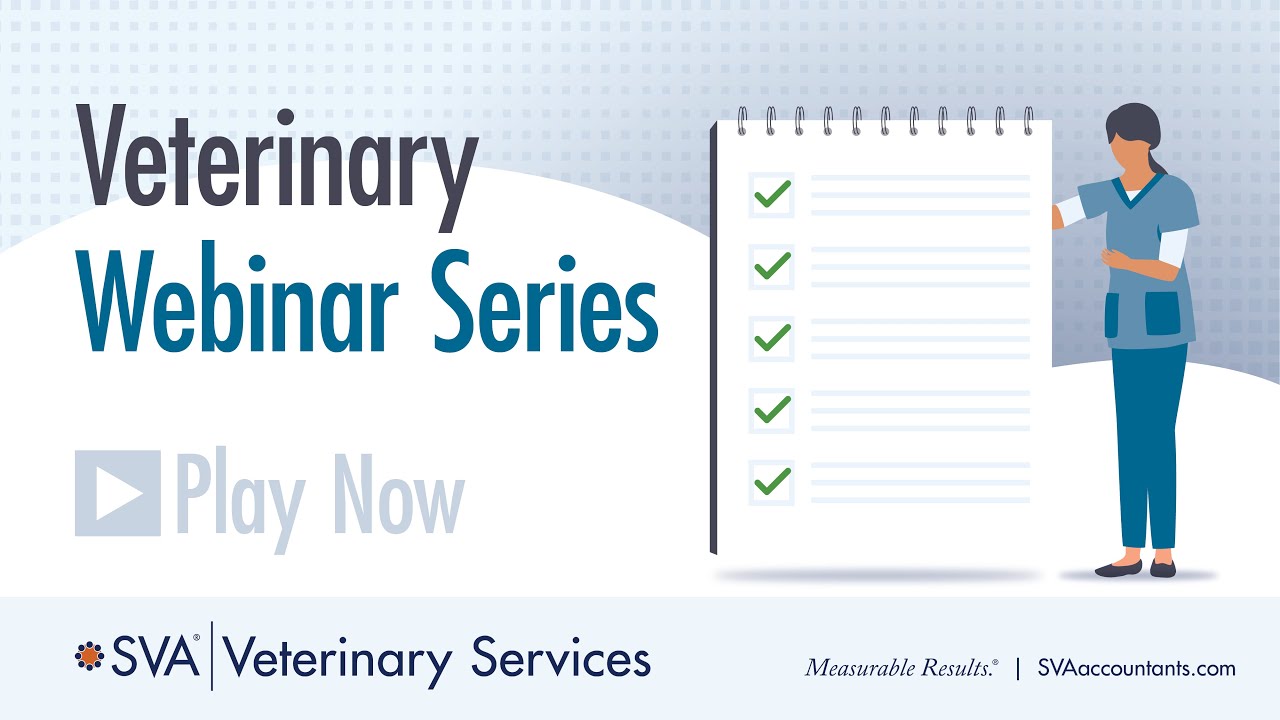 Veterinary
Webinar Series

Play Now

SVA® | Veterinary Services

Measurable Results.® | SVAaccountants.com